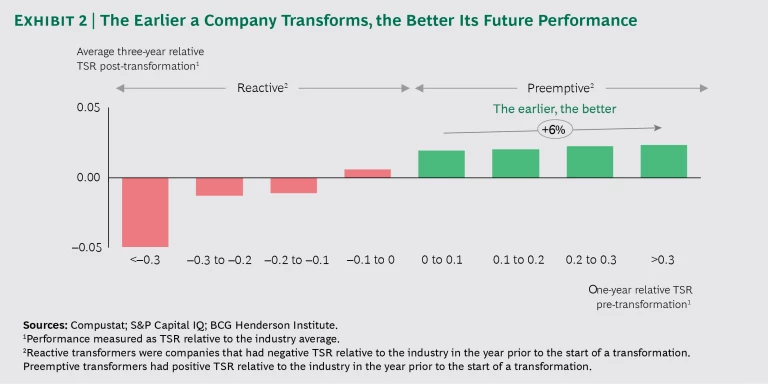 EXHIBIT 2 | The Earlier a Company Transforms, the Better Its Future Performance

Average three-year relative TSR post-transformation$^1$

Reactive$^2$

Preemptive$^2$

The earlier, the better

+6%

0.05

0.00

–0.05

<–0.3

–0.3 to –0.2

–0.2 to –0.1

–0.1 to 0

0 to 0.1

0.1 to 0.2

0.2 to 0.3

>0.3

One-year relative TSR pre-transformation$^1$

Sources: Compustat; S&P Capital IQ; BCG Henderson Institute.
$^1$Performance measured as TSR relative to the industry average.
$^2$Reactive transformers were companies that had negative TSR relative to the industry in the year prior to the start of a transformation. Preemptive transformers had positive TSR relative to the industry in the year prior to the start of a transformation.